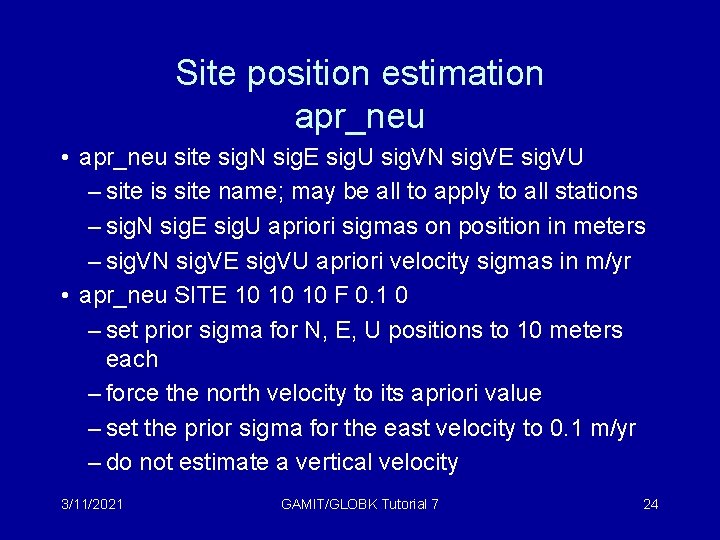 Site position estimation
apr_neu

• apr_neu site sigN sigE sigU sigVN sigVE sigVU
– site is site name; may be all to apply to all stations
– sigN sigE sigU apriori sigmas on position in meters
– sigVN sigVE sigVU apriori velocity sigmas in m/yr
• apr_neu SITE 10 10 10 F 0.1 0
– set prior sigma for N, E, U positions to 10 meters each
– force the north velocity to its apriori value
– set the prior sigma for the east velocity to 0.1 m/yr
– do not estimate a vertical velocity

3/11/2021
GAMIT/GLOBK Tutorial 7
24